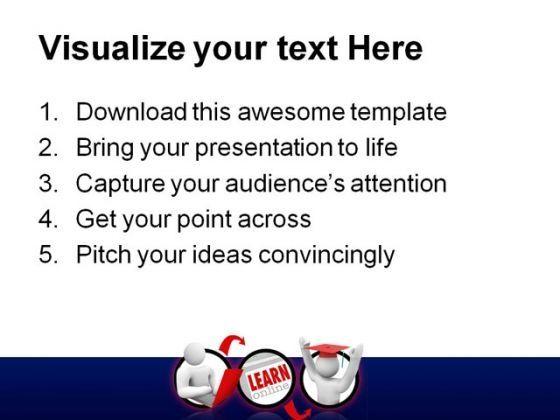 Visualize your text Here

1. Download this awesome template
2. Bring your presentation to life
3. Capture your audience's attention
4. Get your point across
5. Pitch your ideas convincingly

LEARN
online